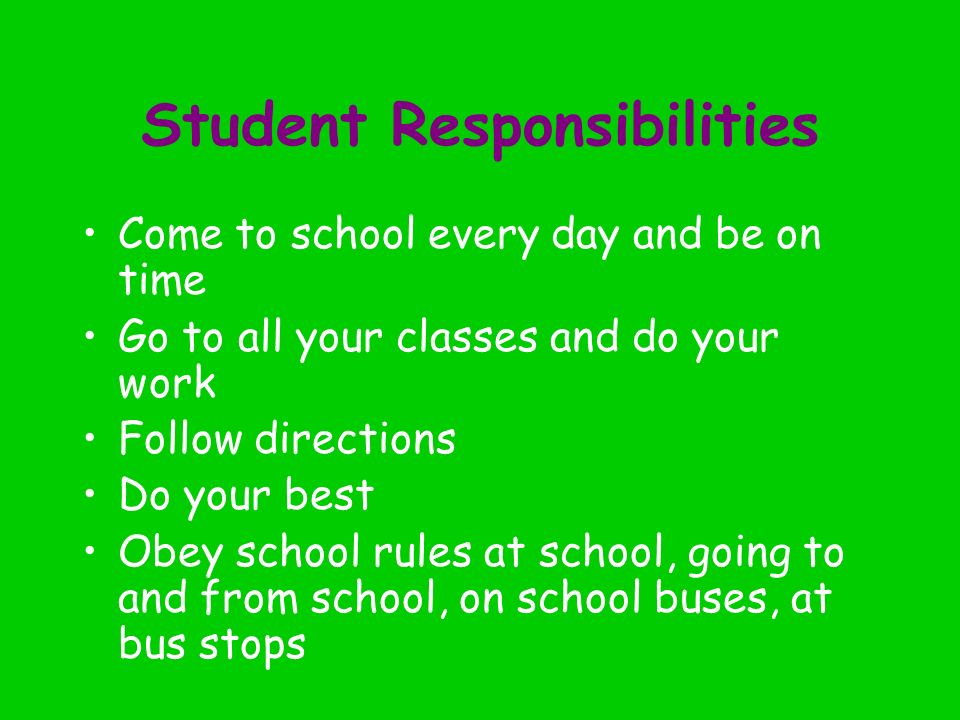 Student Responsibilities

• Come to school every day and be on time
• Go to all your classes and do your work
• Follow directions
• Do your best
• Obey school rules at school, going to and from school, on school buses, at bus stops